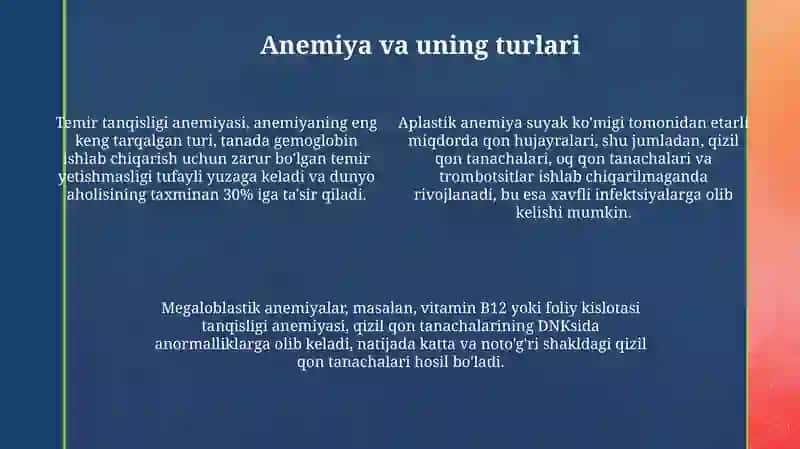 Anemiya va uning turlari

Temir tanqisligi anemiyasi, anemiyaning eng keng tarqalgan turi, tanada gemoglobin ishlab chiqarish uchun zarur bo'lgan temir yetishmasligi tufayli yuzaga keladi va dunyo aholisining taxminan 30% iga ta'sir qiladi.

Aplastik anemiya suyak ko'migi tomonidan etarli miqdorda qon hujayralari, shu jumladan, qizil qon tanachalari, oq qon tanachalari va trombotsitlar ishlab chiqarilmaganda rivojlanadi, bu esa xavfli infektsiyalarga olib kelishi mumkin.

Megaloblastik anemiyalar, masalan, vitamin B12 yoki foliy kislotasi tanqisligi anemiyasi, qizil qon tanachalarining DNKsida anormalliklarga olib keladi, natijada katta va noto'g'ri shakldagi qizil qon tanachalari hosil bo'ladi.